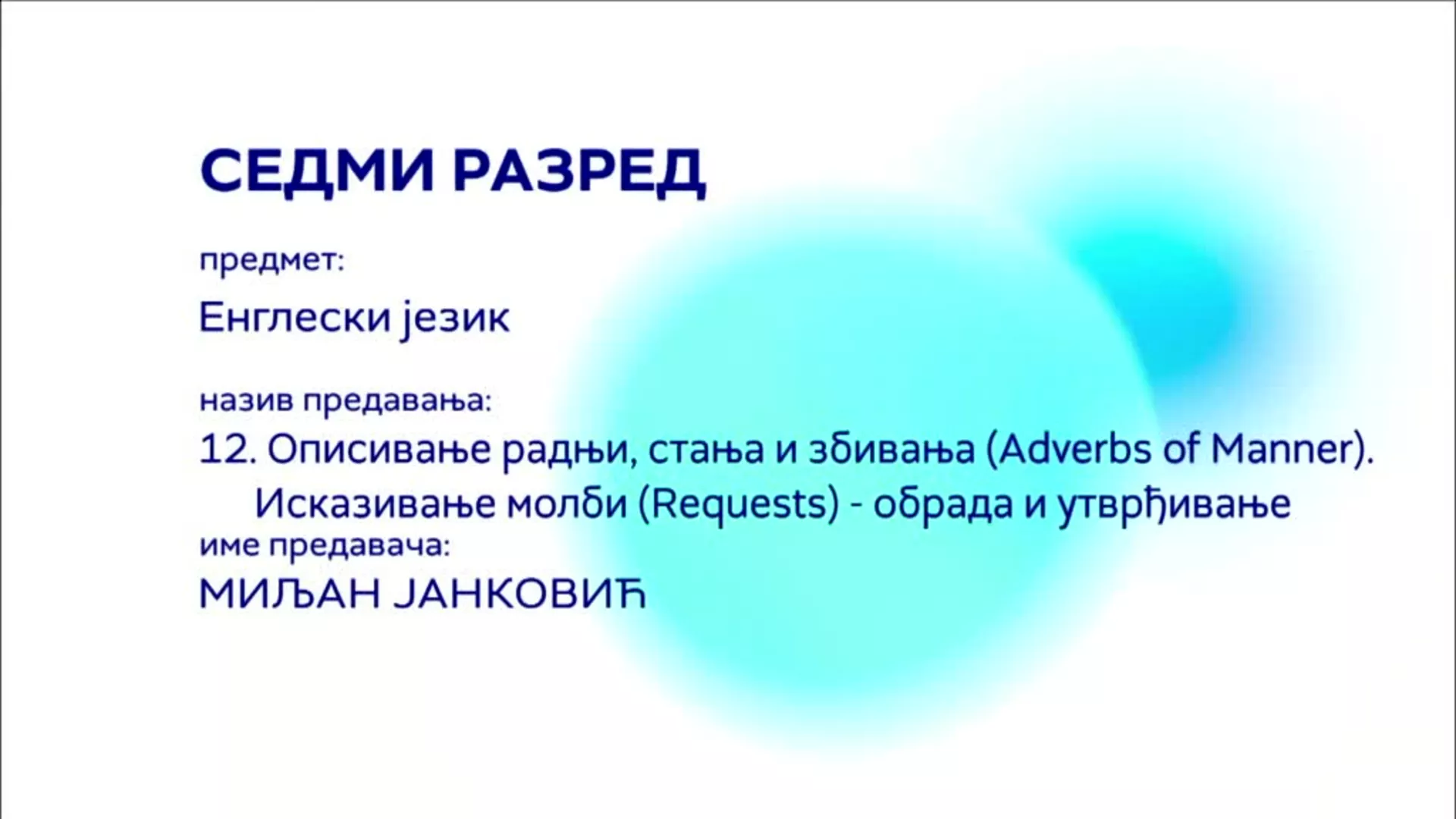 СЕДМИ РАЗРЕД

предмет:

Енглески језик

назив предавања:

12. Описивање радњи, стања и збивања (Adverbs of Manner). Исказивање молби (Requests) - обрада и утврђивање

име предавача:

МИЉАН ЈАНКОВИЋ